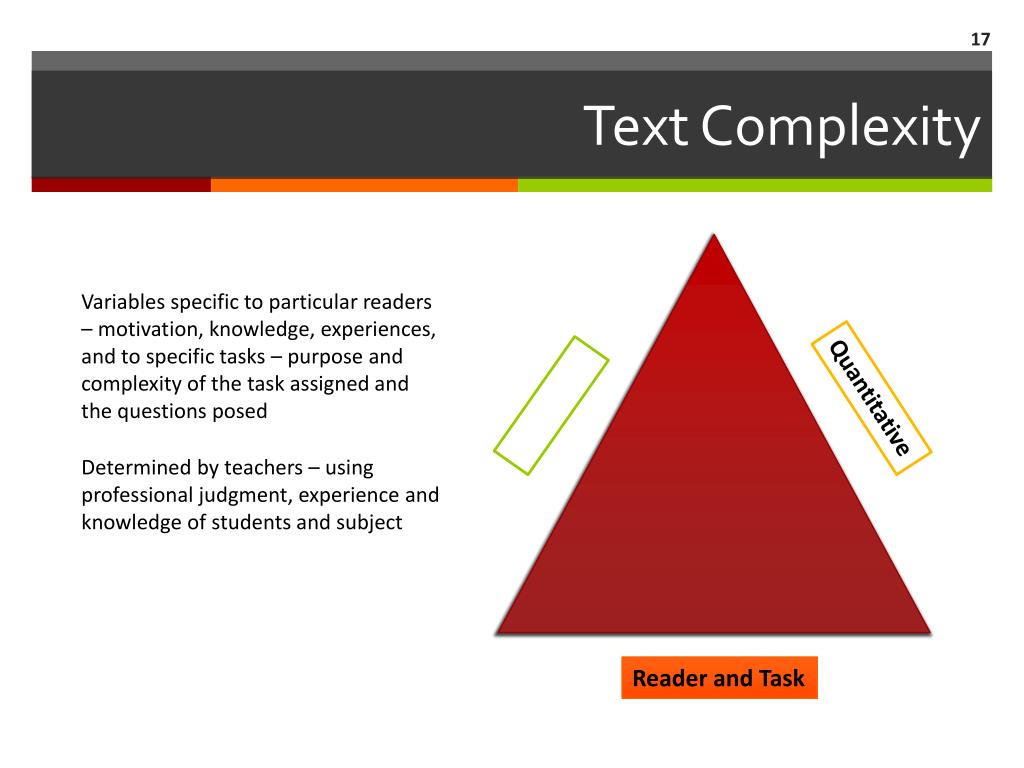 17

Text Complexity

Variables specific to particular readers – motivation, knowledge, experiences, and to specific tasks – purpose and complexity of the task assigned and the questions posed

Determined by teachers – using professional judgment, experience and knowledge of students and subject

Quantitative

Reader and Task